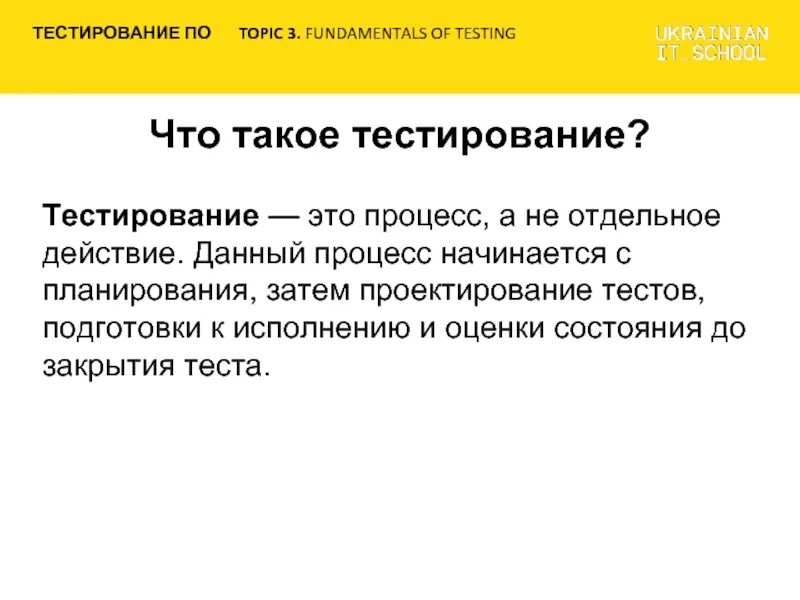 ТЕСТИРОВАНИЕ ПО TOPIC 3. FUNDAMENTALS OF TESTING

UKRAINIAN IT_SCHOOL

Что такое тестирование?

Тестирование — это процесс, а не отдельное действие. Данный процесс начинается с планирования, затем проектирование тестов, подготовки к исполнению и оценки состояния до закрытия теста.